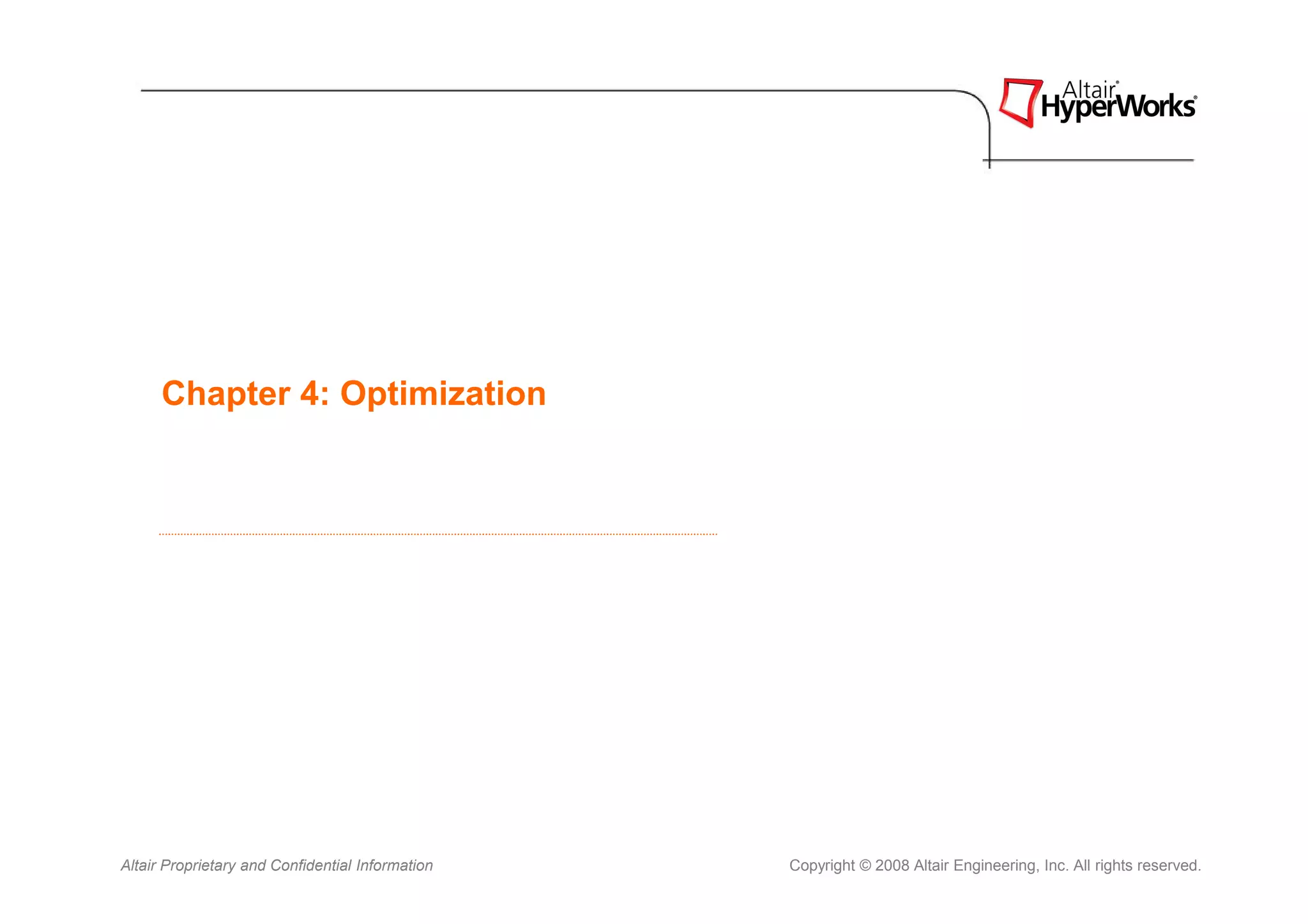 Altair® HyperWorks®

Chapter 4: Optimization

Altair Proprietary and Confidential Information

Copyright © 2008 Altair Engineering, Inc. All rights reserved.